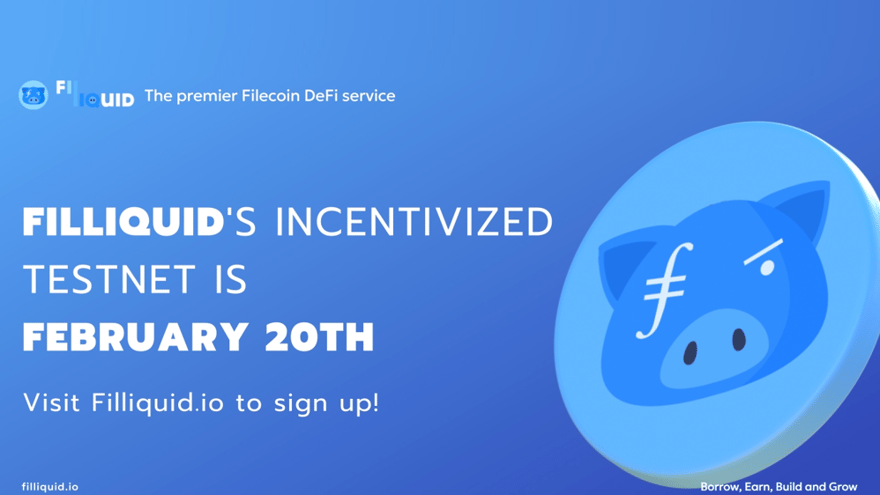 FILLIQUID The premier Filecoin DeFi service

FILLIQUID'S INCENTIVIZED TESTNET IS FEBRUARY 20TH

Visit Filliquid.io to sign up!

filliquid.io

Borrow, Earn, Build and Grow